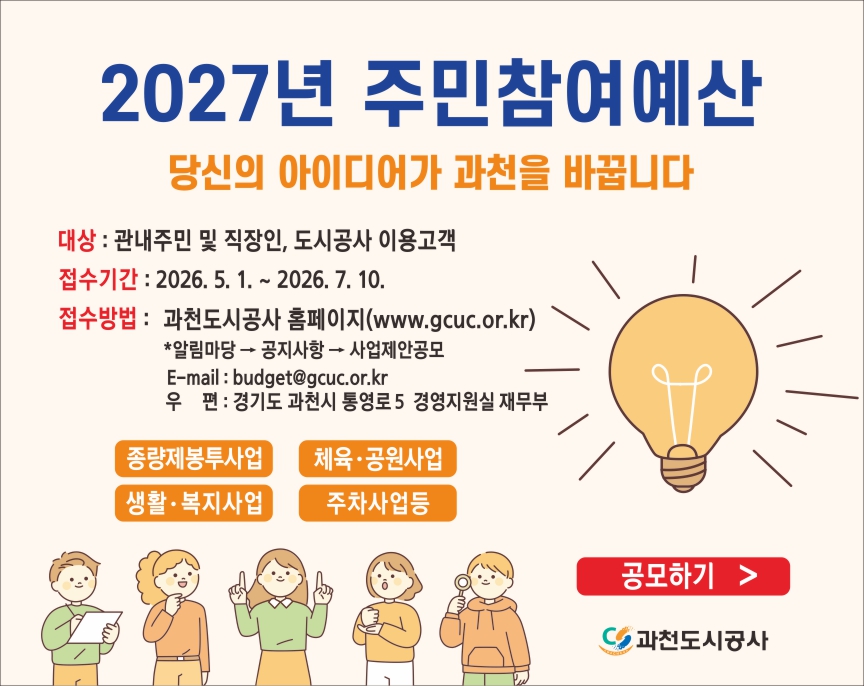 2027년 주민참여예산

당신의 아이디어가 과천을 바꿉니다

대상 : 관내주민 및 직장인, 도시공사 이용고객

접수기간 : 2026. 5. 1. ~ 2026. 7. 10.

접수방법 : 과천도시공사 홈페이지(www.gcuc.or.kr)
*알림마당 → 공지사항 → 사업제안공모
E-mail : budget@gcuc.or.kr
우 편 : 경기도 과천시 통영로 5 경영지원실 재무부

종량제봉투사업
체육·공원사업
생활·복지사업
주차사업등

공모하기 >

과천도시공사